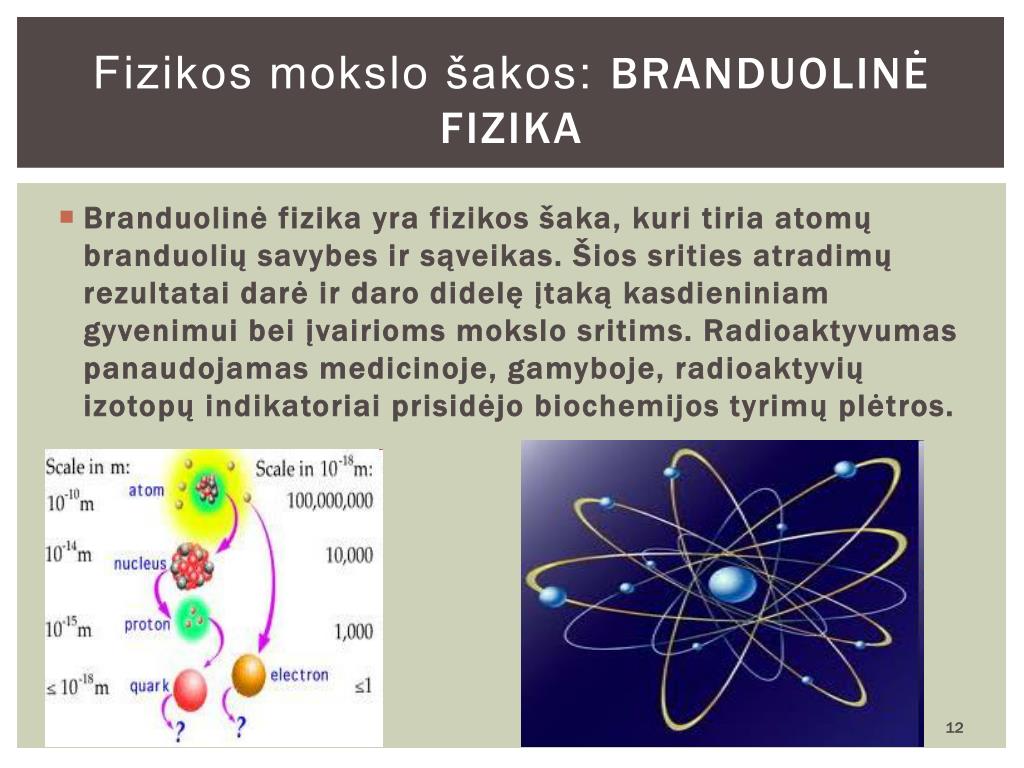 Fizikos mokslo šakos: BRANDUOLINĖ FIZIKA

Branduolinė fizika yra fizikos šaka, kuri tiria atomų branduolių savybes ir sąveikas. Šios srities atradimų rezultatai darė ir daro didelę įtaką kasdieniniam gyvenimui bei įvairioms mokslo sritims. Radioaktyvumas panaudojamas medicinoje, gamyboje, radioaktyvių izotopų indikatoriai prisidėjo biochemijos tyrimų plėtros.

Scale in m:
$10^{-10}$m
$10^{-14}$m
$10^{-15}$m
$\leq 10^{-18}$m

atom
nucleus
proton
quark
electron
?
?

Scale in $10^{-18}$m:
100,000,000
10,000
1,000
$\leq 1$

12